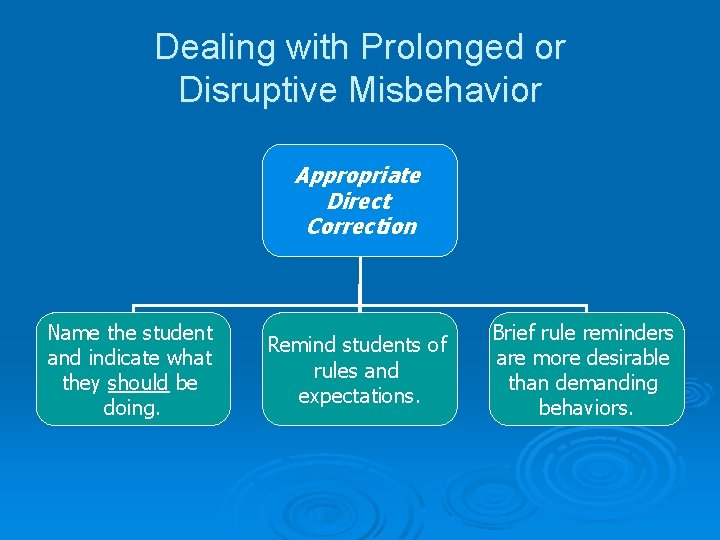 Dealing with Prolonged or Disruptive Misbehavior

Appropriate Direct Correction

Name the student and indicate what they should be doing.

Remind students of rules and expectations.

Brief rule reminders are more desirable than demanding behaviors.